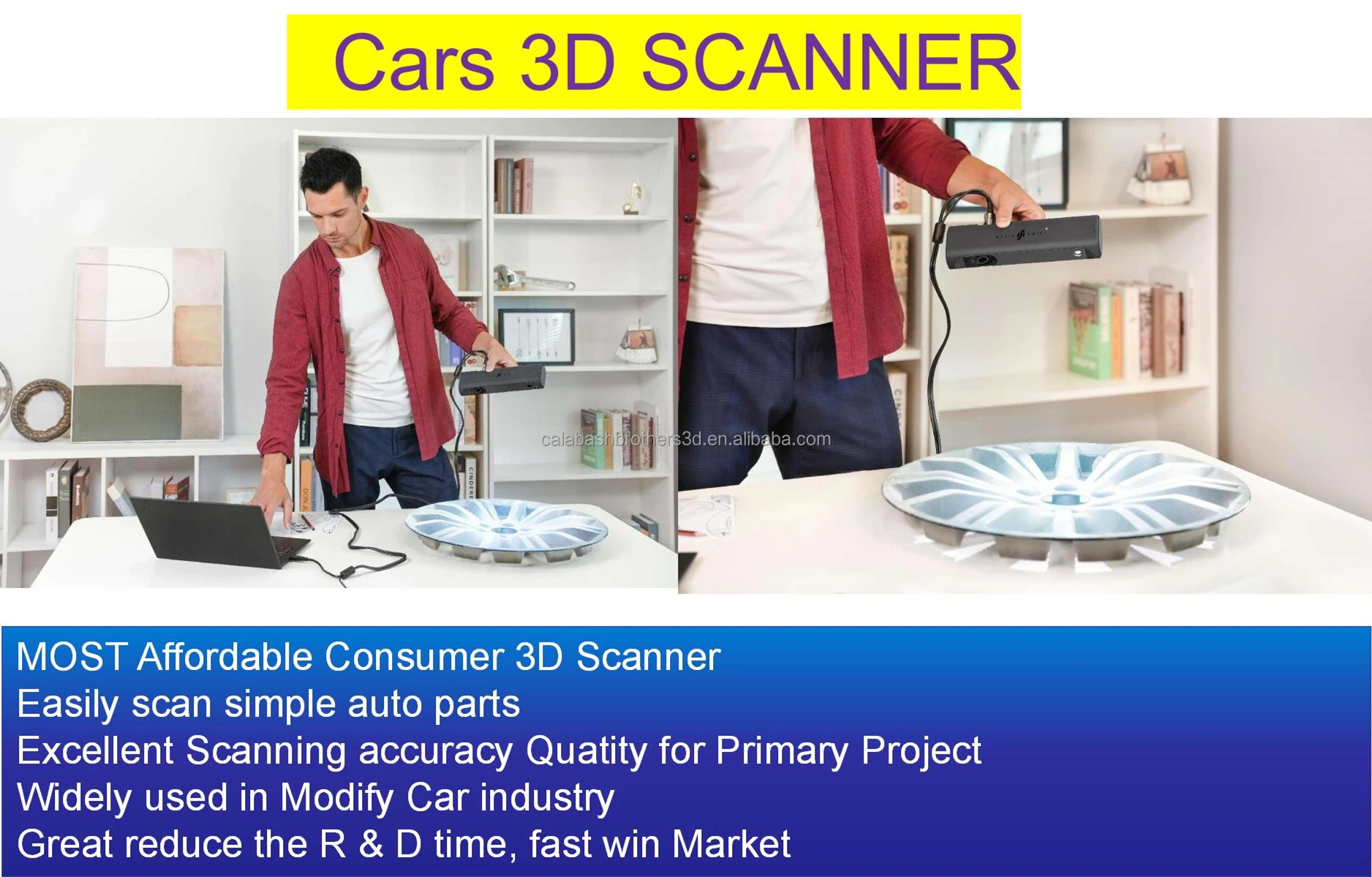 Cars 3D SCANNER

calabashbrothers3d.en.alibaba.com

MOST Affordable Consumer 3D Scanner
Easily scan simple auto parts
Excellent Scanning accuracy Quatity for Primary Project
Widely used in Modify Car industry
Great reduce the R & D time, fast win Market